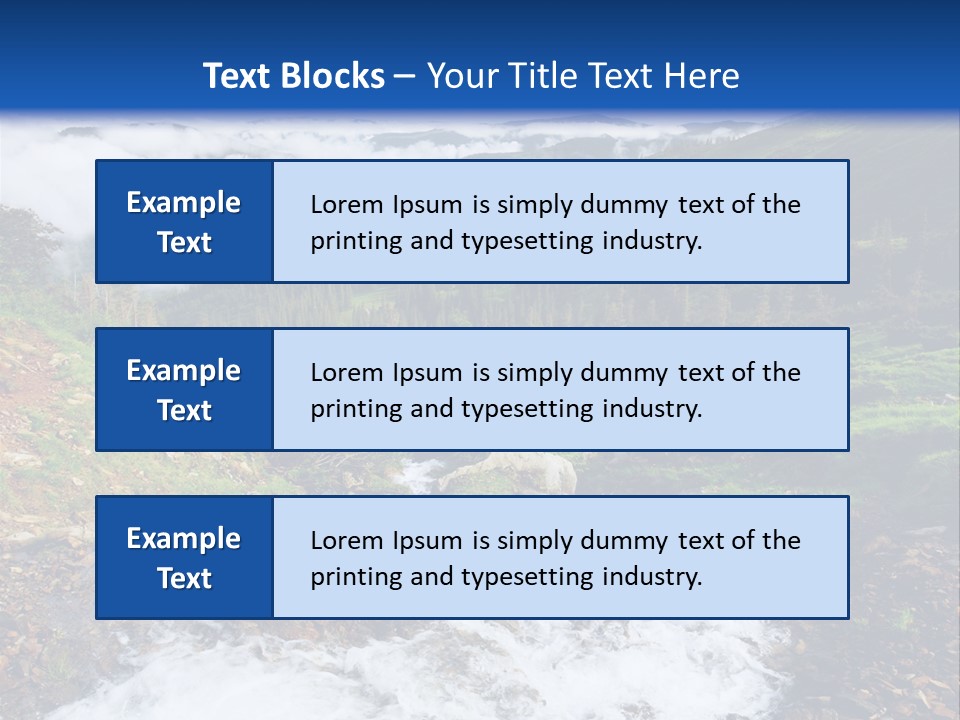 Text Blocks – Your Title Text Here

Example Text

Lorem Ipsum is simply dummy text of the printing and typesetting industry.

Example Text

Lorem Ipsum is simply dummy text of the printing and typesetting industry.

Example Text

Lorem Ipsum is simply dummy text of the printing and typesetting industry.